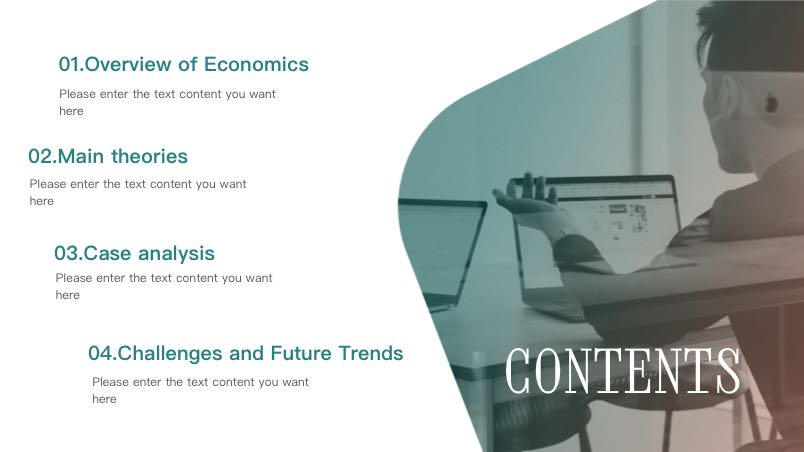 01.Overview of Economics

Please enter the text content you want here

02.Main theories

Please enter the text content you want here

03.Case analysis

Please enter the text content you want here

04.Challenges and Future Trends

Please enter the text content you want here

CONTENTS